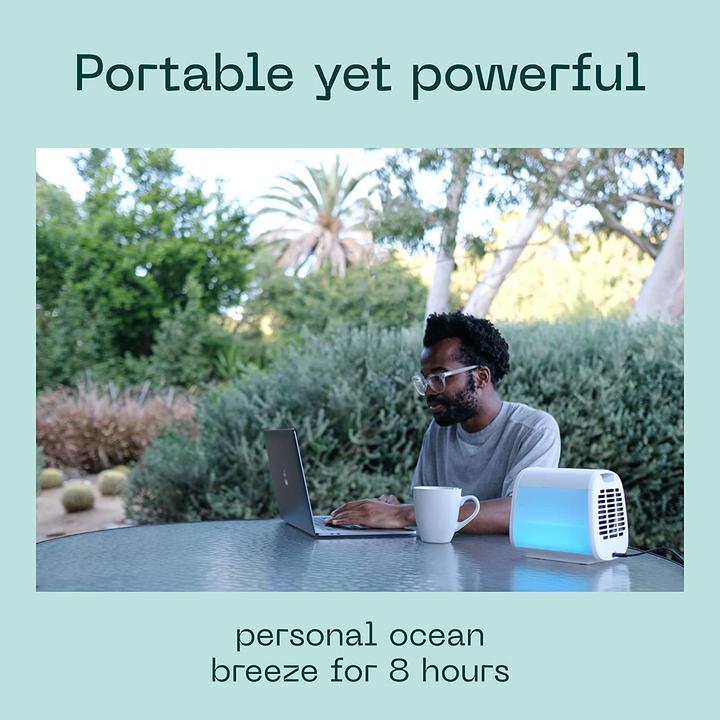 Portable yet powerful

personal ocean
breeze for 8 hours